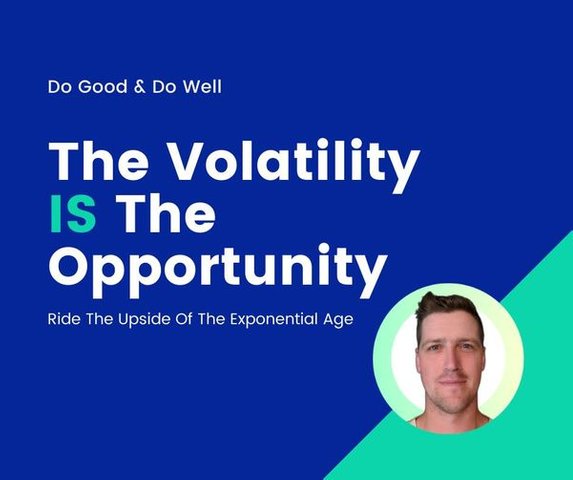 Do Good & Do Well

The Volatility IS The Opportunity

Ride The Upside Of The Exponential Age